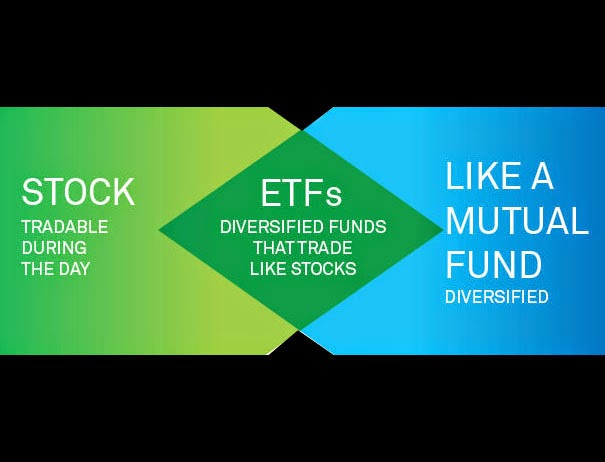 STOCK
TRADABLE DURING THE DAY

ETFs
DIVERSIFIED FUNDS THAT TRADE LIKE STOCKS

LIKE A MUTUAL FUND
DIVERSIFIED